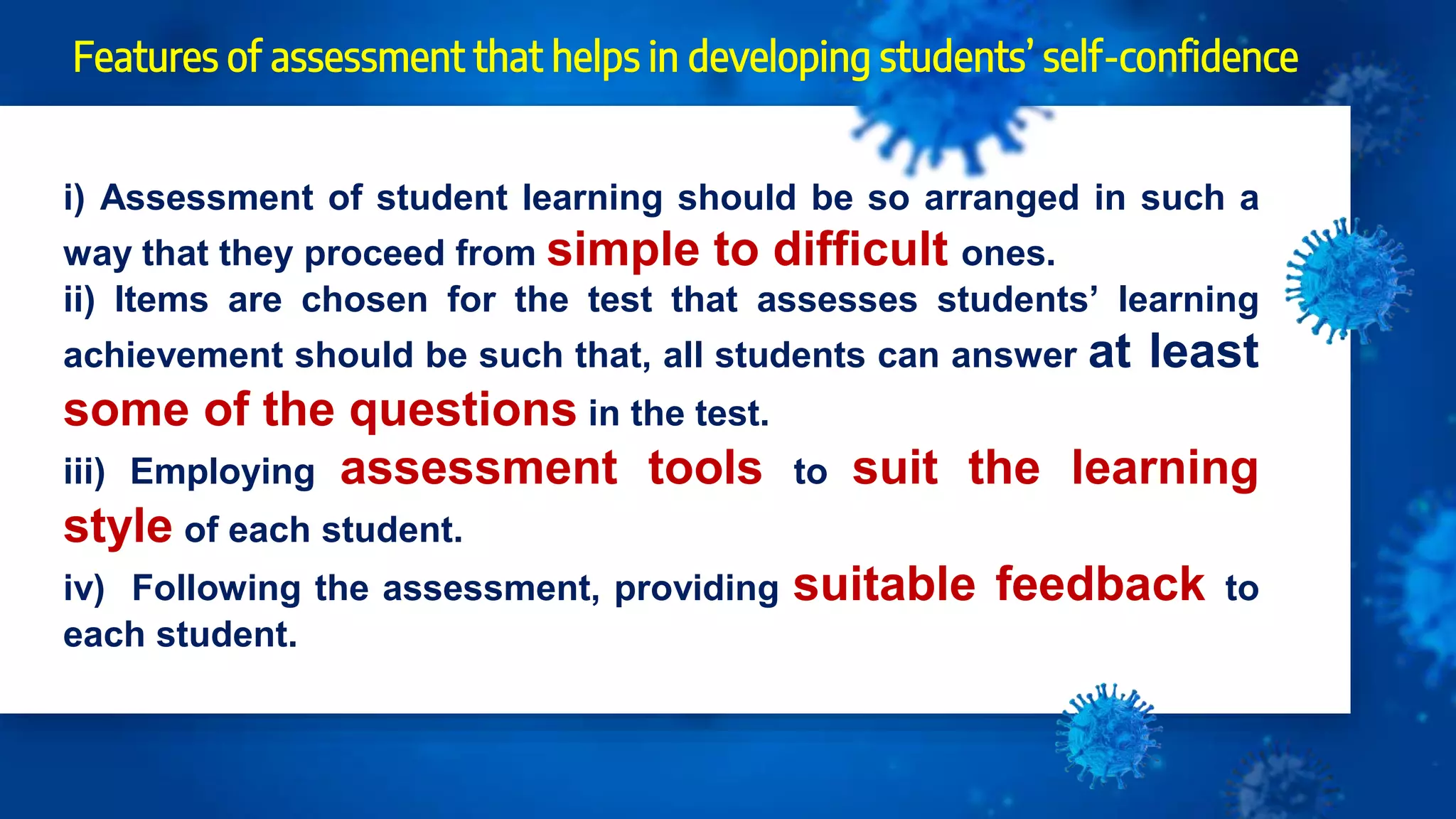 Features of assessment that helps in developing students' self-confidence

i) Assessment of student learning should be so arranged in such a way that they proceed from simple to difficult ones.

ii) Items are chosen for the test that assesses students' learning achievement should be such that, all students can answer at least some of the questions in the test.

iii) Employing assessment tools to suit the learning style of each student.

iv) Following the assessment, providing suitable feedback to each student.